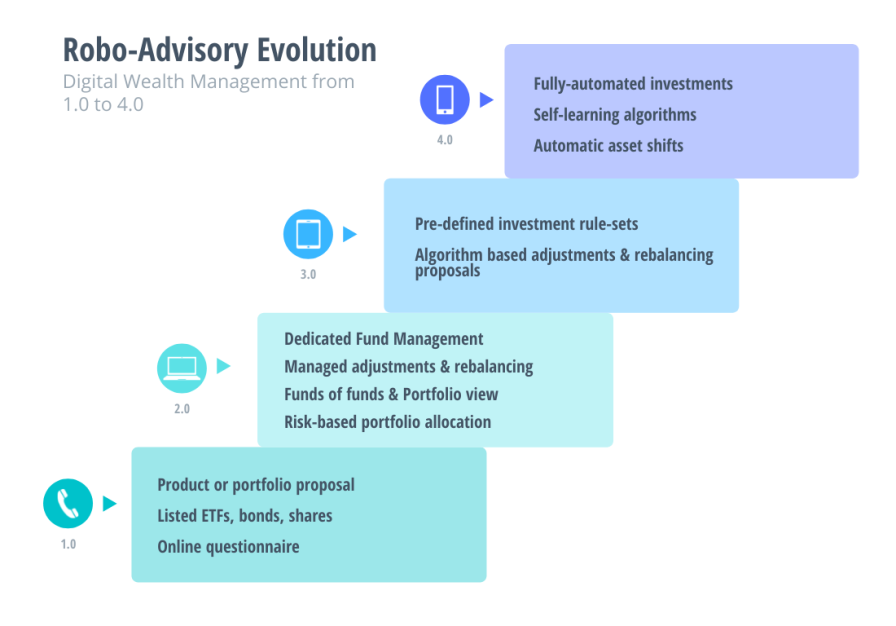 Robo-Advisory Evolution
Digital Wealth Management from 1.0 to 4.0

4.0
Fully-automated investments
Self-learning algorithms
Automatic asset shifts

3.0
Pre-defined investment rule-sets
Algorithm based adjustments & rebalancing proposals

2.0
Dedicated Fund Management
Managed adjustments & rebalancing
Funds of funds & Portfolio view
Risk-based portfolio allocation

1.0
Product or portfolio proposal
Listed ETFs, bonds, shares
Online questionnaire